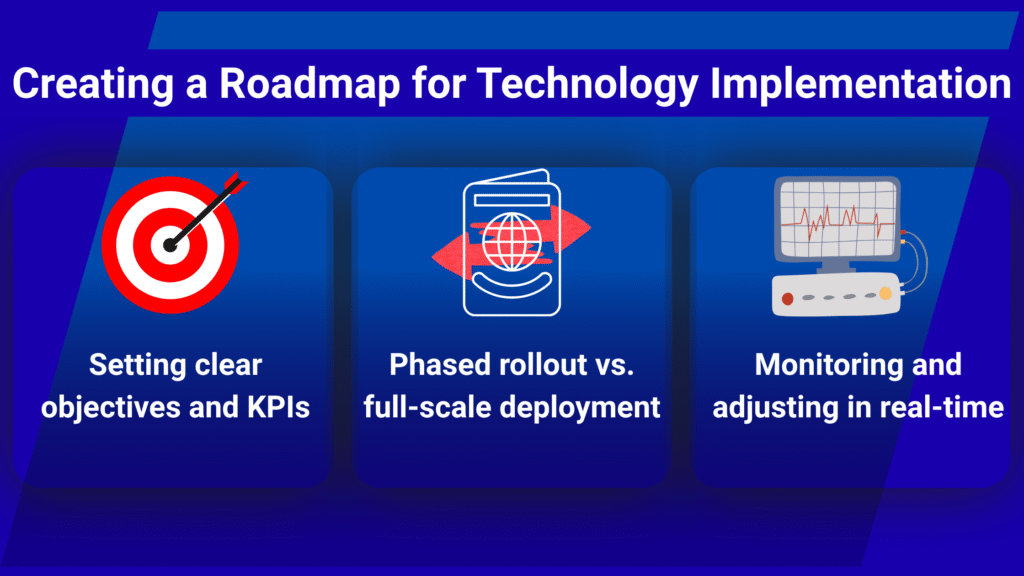 Creating a Roadmap for Technology Implementation

Setting clear objectives and KPIs

Phased rollout vs. full-scale deployment

Monitoring and adjusting in real-time